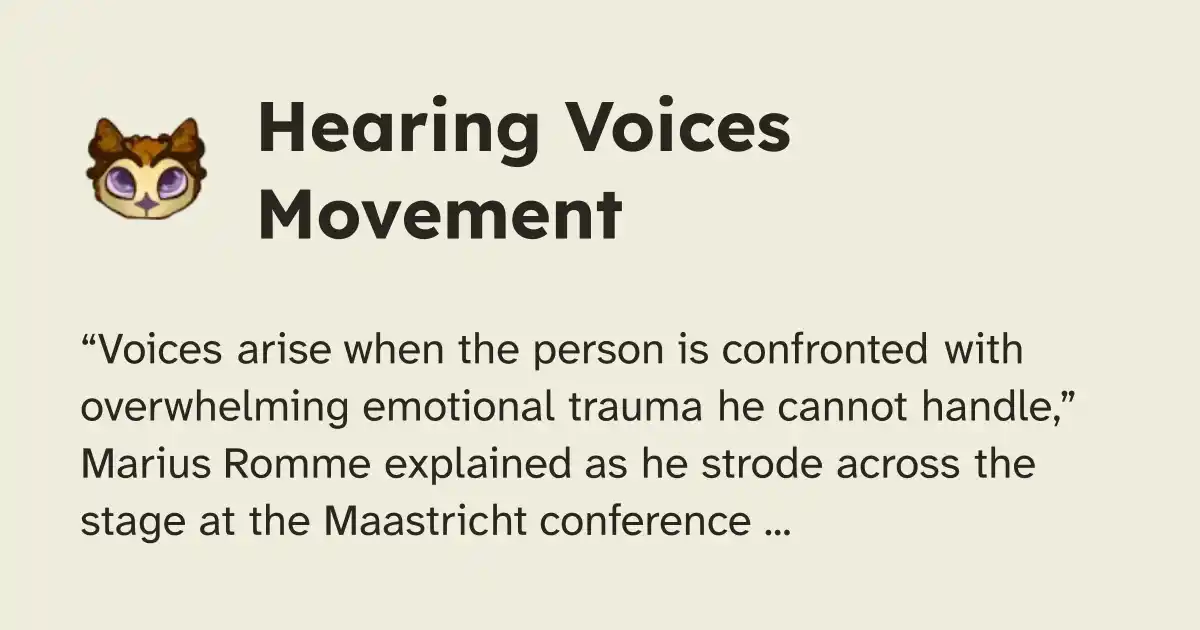 Hearing Voices Movement

“Voices arise when the person is confronted with overwhelming emotional trauma he cannot handle,” Marius Romme explained as he strode across the stage at the Maastricht conference …